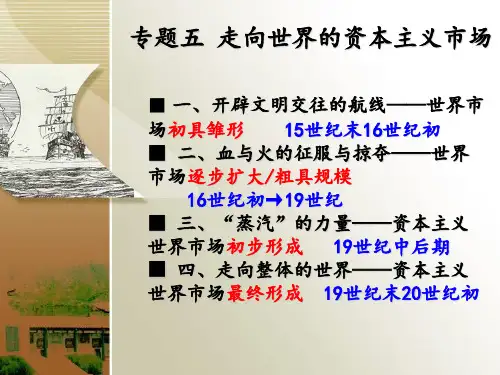 专题五 走向世界的资本主义市场

■ 一、开辟文明交往的航线——世界市场初具雏形 15世纪末16世纪初

■ 二、血与火的征服与掠夺——世界市场逐步扩大/粗具规模 16世纪初→19世纪

■ 三、“蒸汽”的力量——资本主义世界市场初步形成 19世纪中后期

■ 四、走向整体的世界——资本主义世界市场最终形成 19世纪末20世纪初